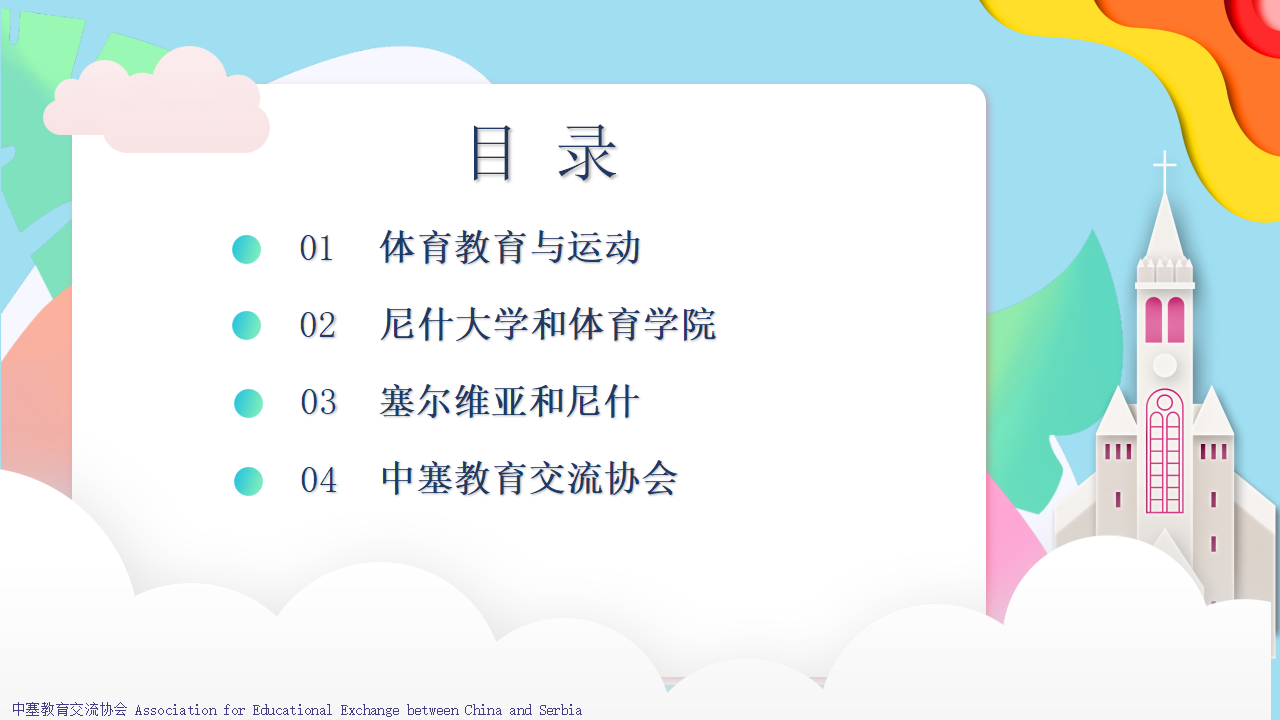 目 录

01 体育教育与运动

02 尼什大学和体育学院

03 塞尔维亚和尼什

04 中塞教育交流协会

中塞教育交流协会 Association for Educational Exchange between China and Serbia